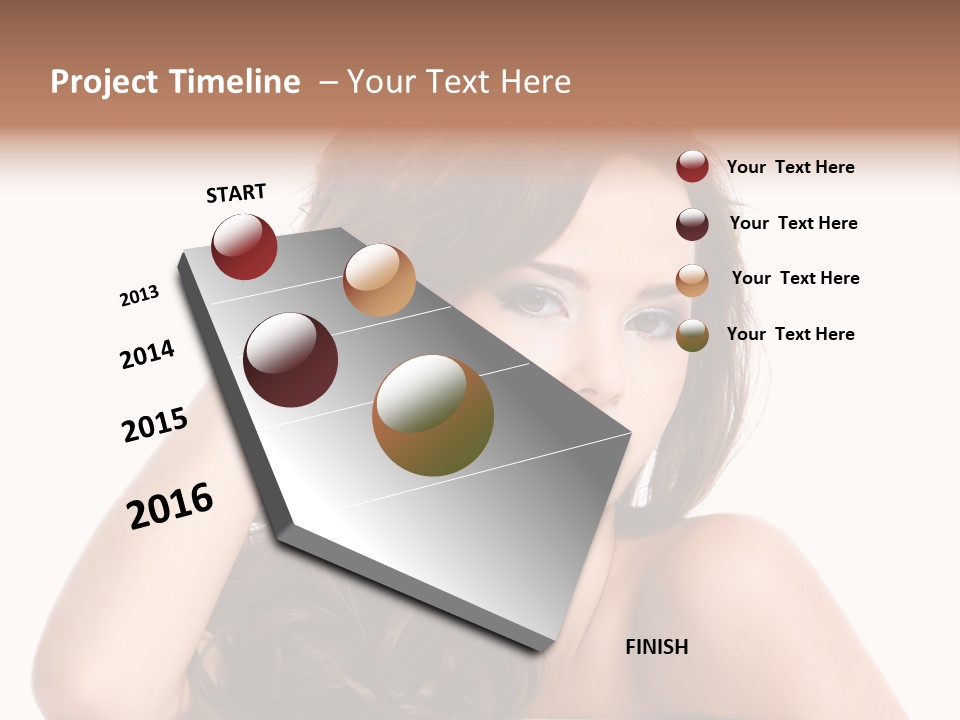 Project Timeline – Your Text Here

START

2013

2014

2015

2016

FINISH

Your Text Here

Your Text Here

Your Text Here

Your Text Here